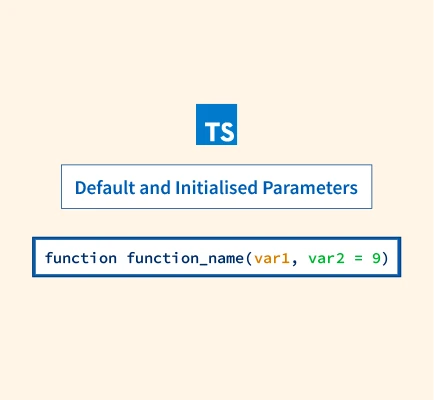 TS

Default and Initialised Parameters

function function_name(var1, var2 = 9)